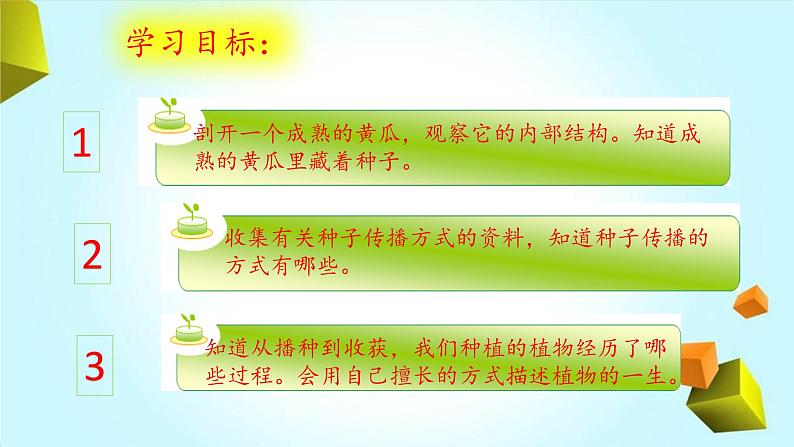 学习目标：

1

剖开一个成熟的黄瓜，观察它的内部结构。知道成熟的黄瓜里藏着种子。

2

收集有关种子传播方式的资料，知道种子传播的方式有哪些。

3

知道从播种到收获，我们种植的植物经历了哪些过程。会用自己擅长的方式描述植物的一生。